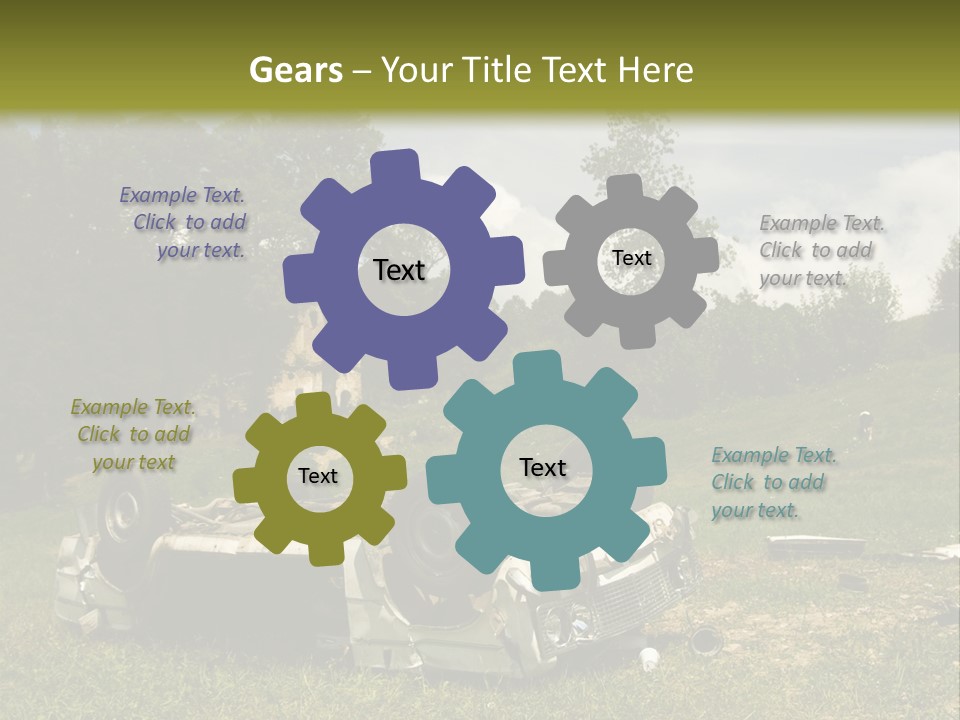 Gears – Your Title Text Here

Example Text. Click to add your text.

Text

Text

Example Text. Click to add your text.

Example Text. Click to add your text

Text

Text

Example Text. Click to add your text.